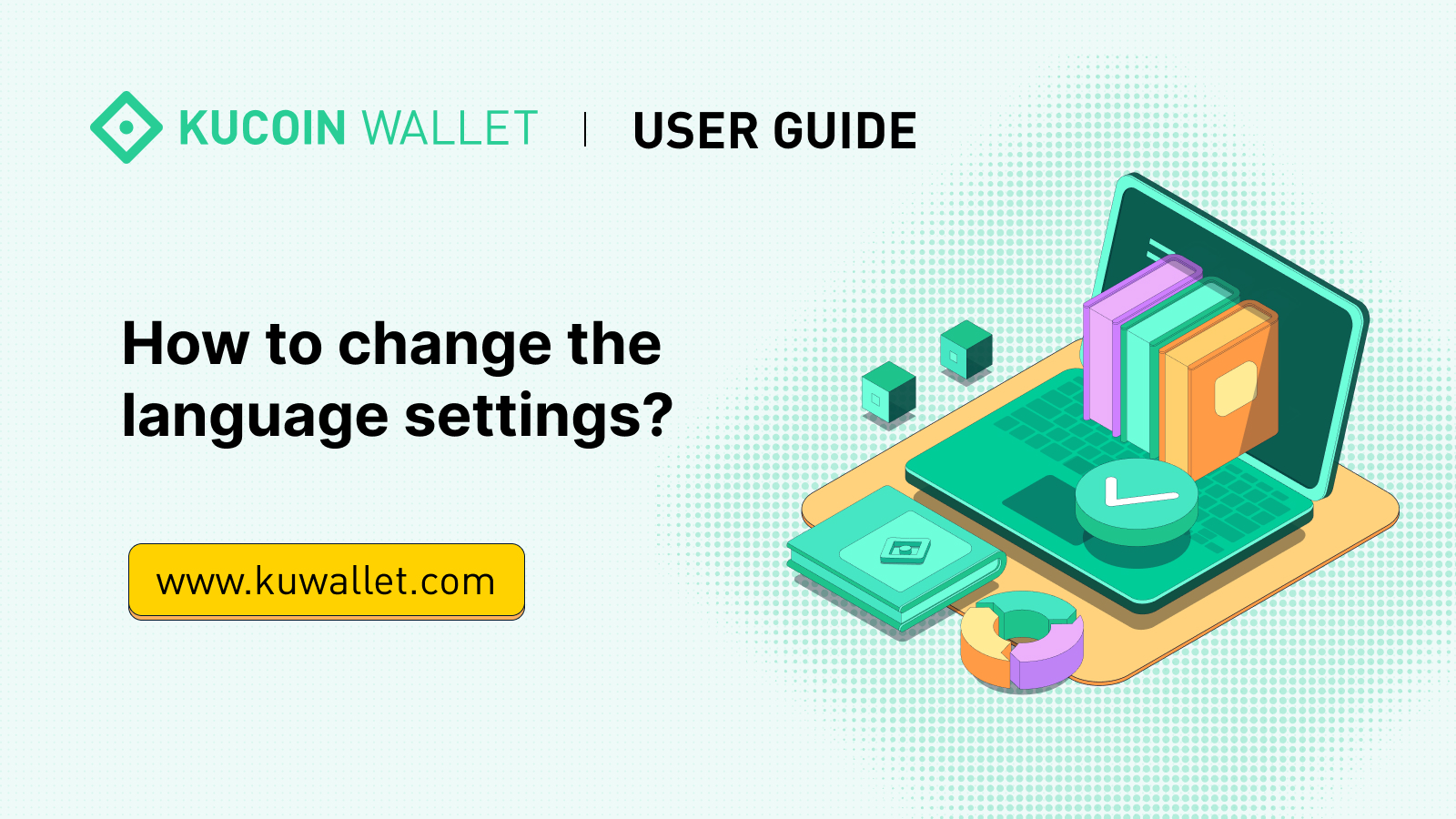 KUCOIN WALLET | USER GUIDE

How to change the language settings?

www.kuwallet.com